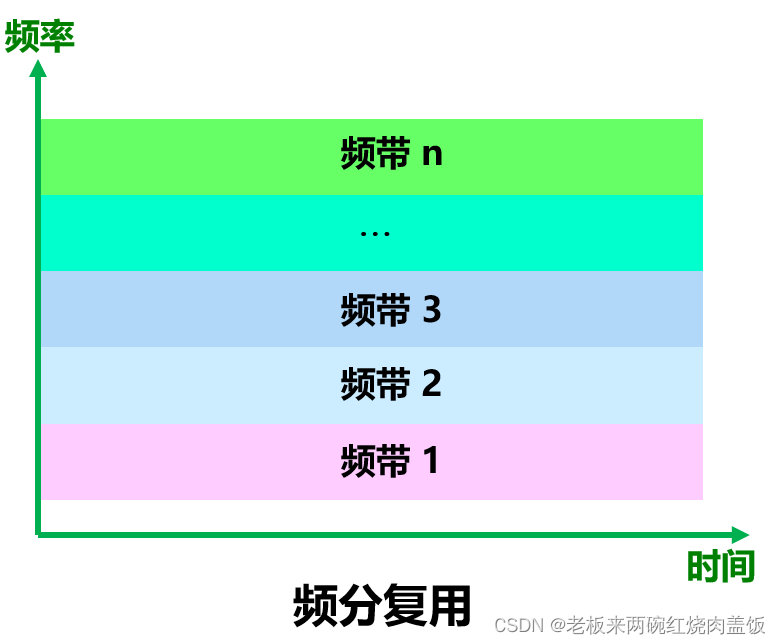 频率

频带 n

...

频带 3

频带 2

频带 1

时间

频分复用

CSDN @老板来两碗红烧肉盖饭